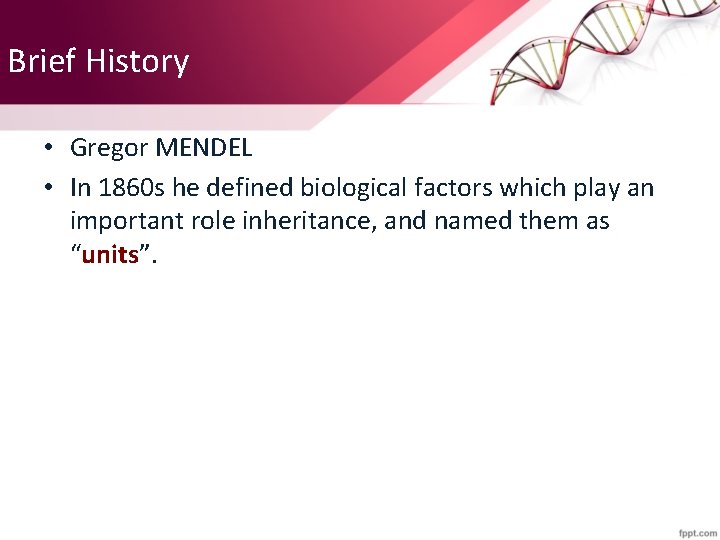 Brief History

• Gregor MENDEL
• In 1860s he defined biological factors which play an important role inheritance, and named them as “units”.

fppt.com